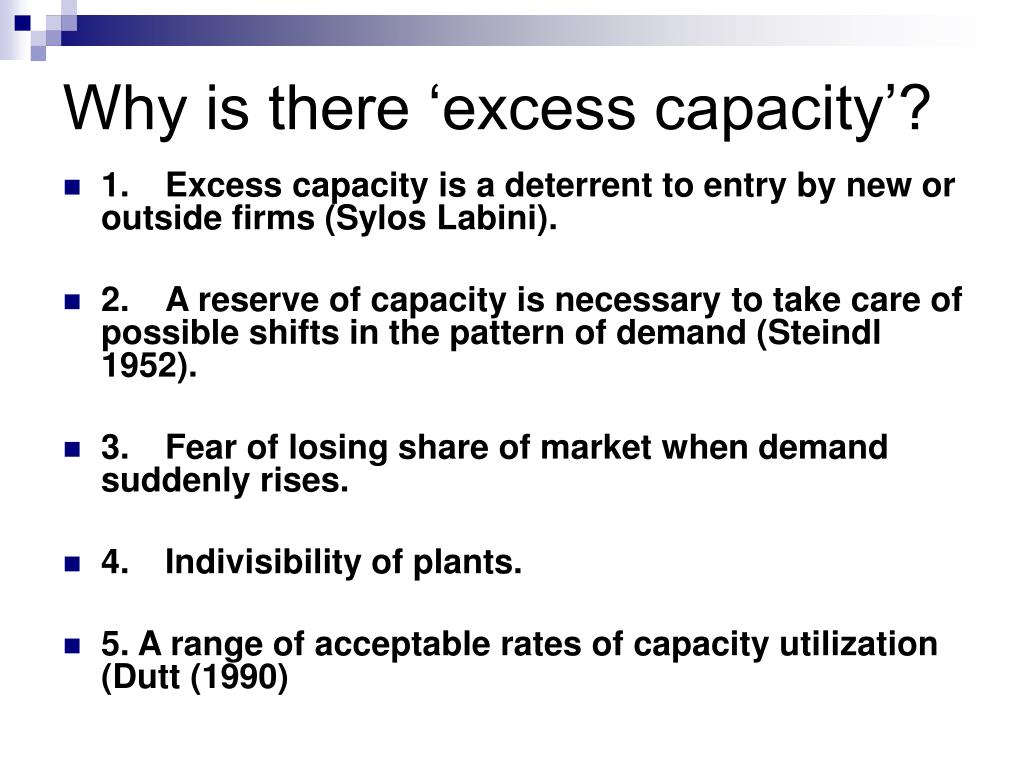 Why is there ‘excess capacity’?

1. Excess capacity is a deterrent to entry by new or outside firms (Sylos Labini).

2. A reserve of capacity is necessary to take care of possible shifts in the pattern of demand (Steindl 1952).

3. Fear of losing share of market when demand suddenly rises.

4. Indivisibility of plants.

5. A range of acceptable rates of capacity utilization (Dutt (1990)